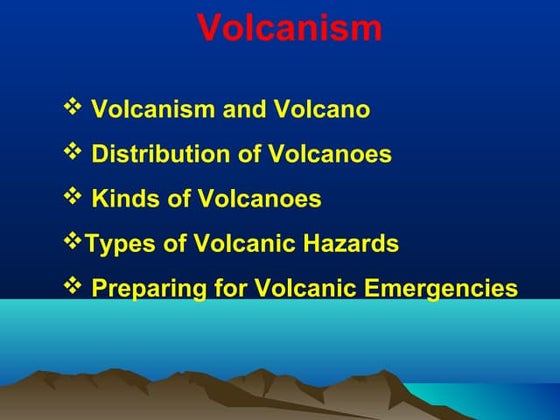 Volcanism

❖ Volcanism and Volcano

❖ Distribution of Volcanoes

❖ Kinds of Volcanoes

❖Types of Volcanic Hazards

❖ Preparing for Volcanic Emergencies